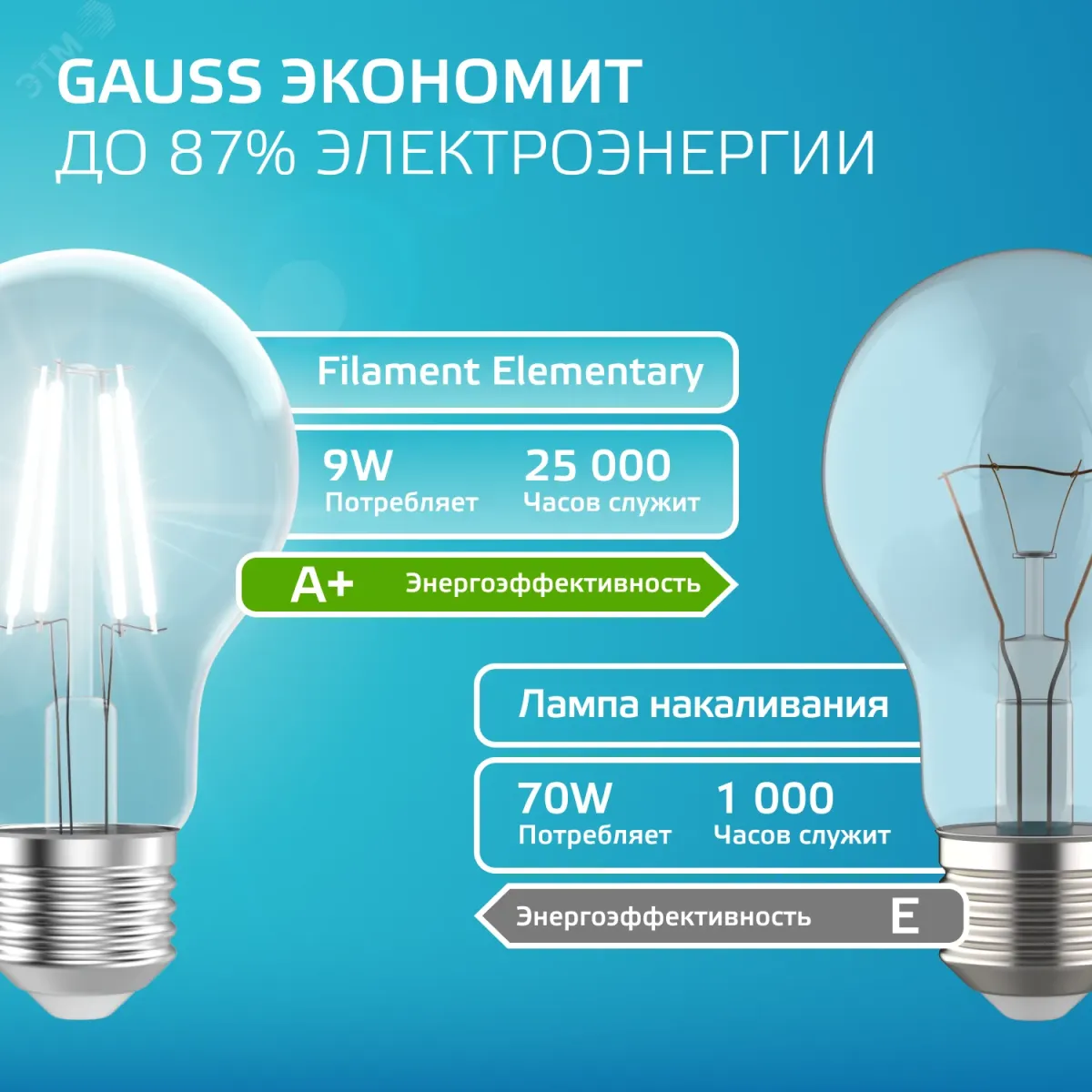 ЭТМ

GAUSS ЭКОНОМИТ
ДО 87% ЭЛЕКТРОЭНЕРГИИ

Filament Elementary

9W
Потребляет

25 000
Часов служит

A+ Энергоэффективность

Лампа накаливания

70W
Потребляет

1 000
Часов служит

Энергоэффективность E